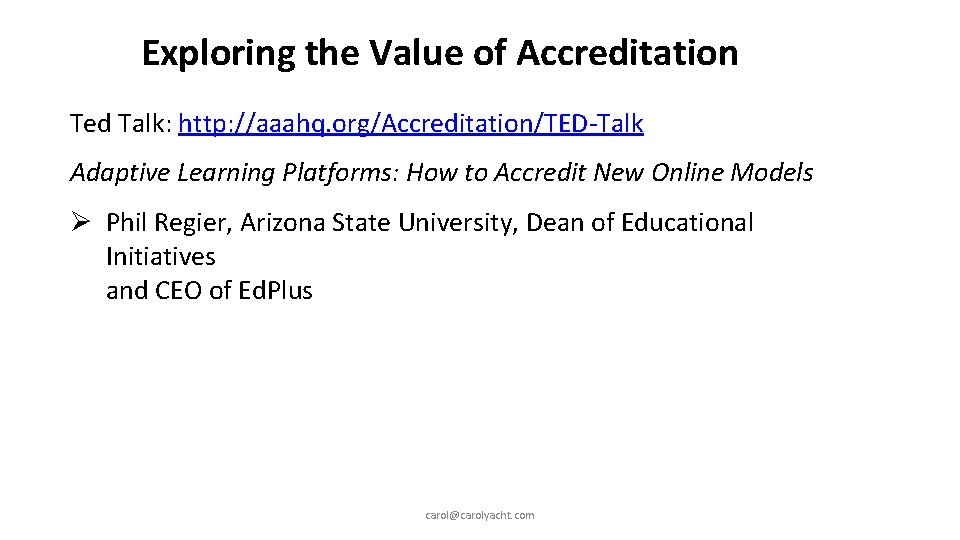 Exploring the Value of Accreditation

Ted Talk: http://aaahq.org/Accreditation/TED-Talk

Adaptive Learning Platforms: How to Accredit New Online Models

➢ Phil Regier, Arizona State University, Dean of Educational Initiatives
and CEO of EdPlus

carol@carolyacht.com